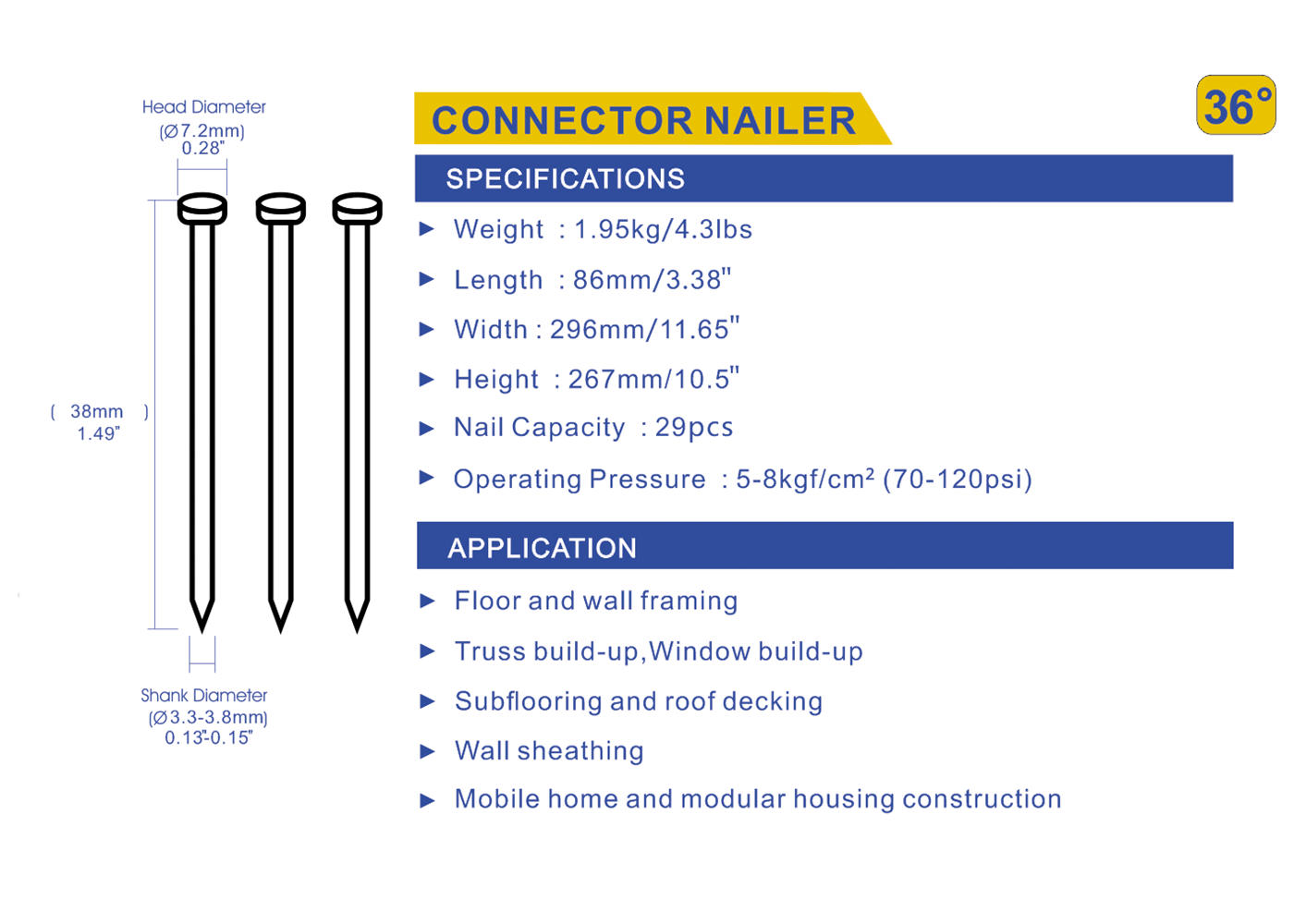 Head Diameter
(Ø7.2mm)
0.28"

( 38mm )
1.49"

Shank Diameter
(Ø3.3-3.8mm)
0.13"-0.15"

CONNECTOR NAILER

36°

SPECIFICATIONS

▶ Weight : 1.95kg/4.3lbs

▶ Length : 86mm/3.38"

▶ Width : 296mm/11.65"

▶ Height : 267mm/10.5"

▶ Nail Capacity : 29pcs

▶ Operating Pressure : 5-8kgf/cm² (70-120psi)

APPLICATION

▶ Floor and wall framing

▶ Truss build-up,Window build-up

▶ Subflooring and roof decking

▶ Wall sheathing

▶ Mobile home and modular housing construction